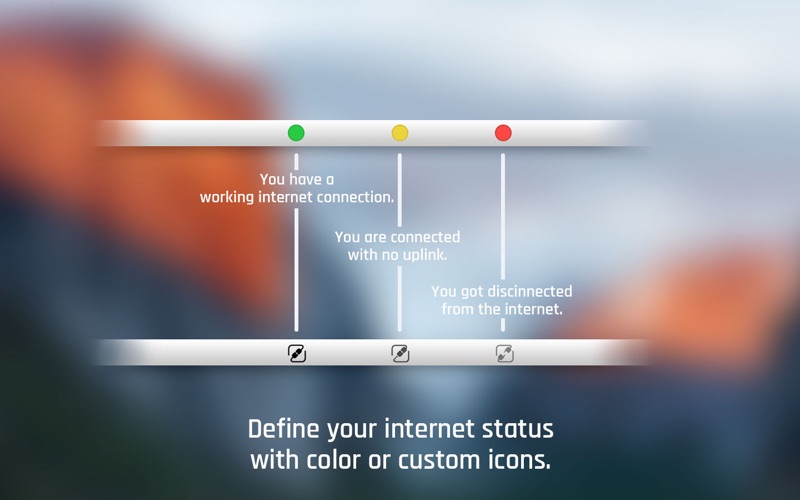 You have a working internet connection.

You are connected with no uplink.

You got discinnected from the internet.

Define your internet status with color or custom icons.